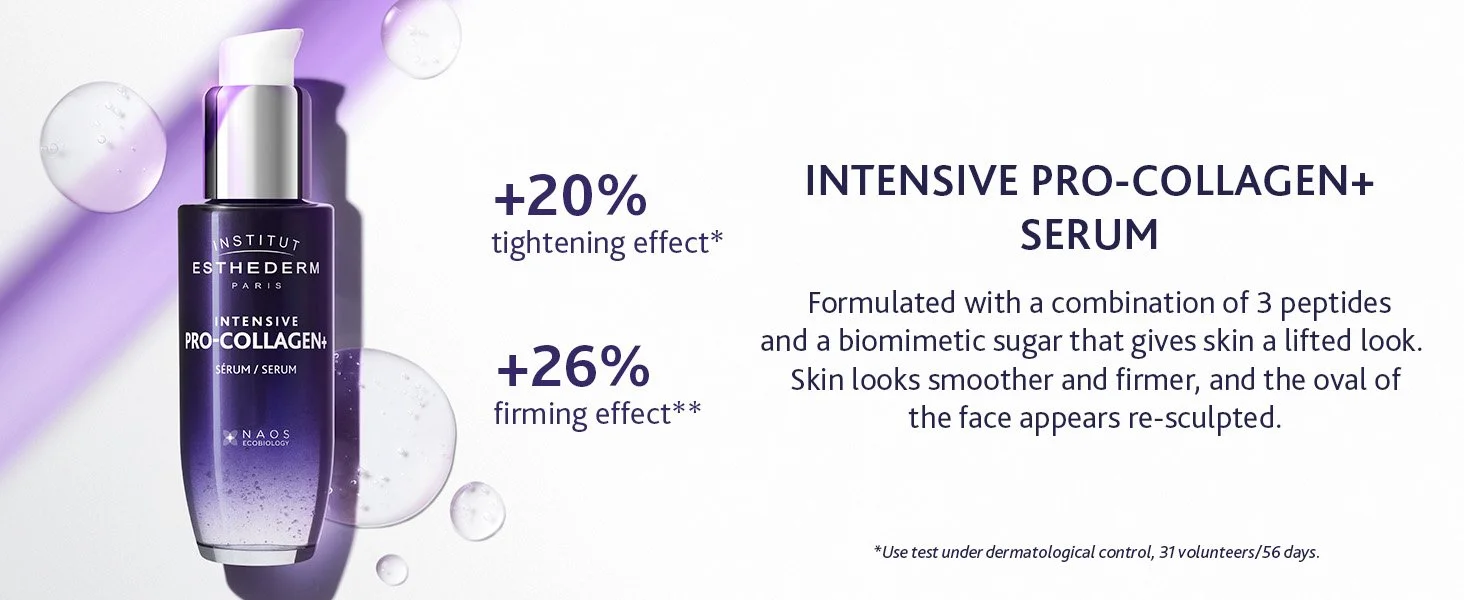 INSTITUT
ESTHEDERM
PARIS

INTENSIVE
PRO-COLLAGEN+
SÉRUM / SERUM

NAOS
ECOBIOLOGY

+20%
tightening effect*

+26%
firming effect**

INTENSIVE PRO-COLLAGEN+ SERUM

Formulated with a combination of 3 peptides and a biomimetic sugar that gives skin a lifted look. Skin looks smoother and firmer, and the oval of the face appears re-sculpted.

*Use test under dermatological control, 31 volunteers/56 days.